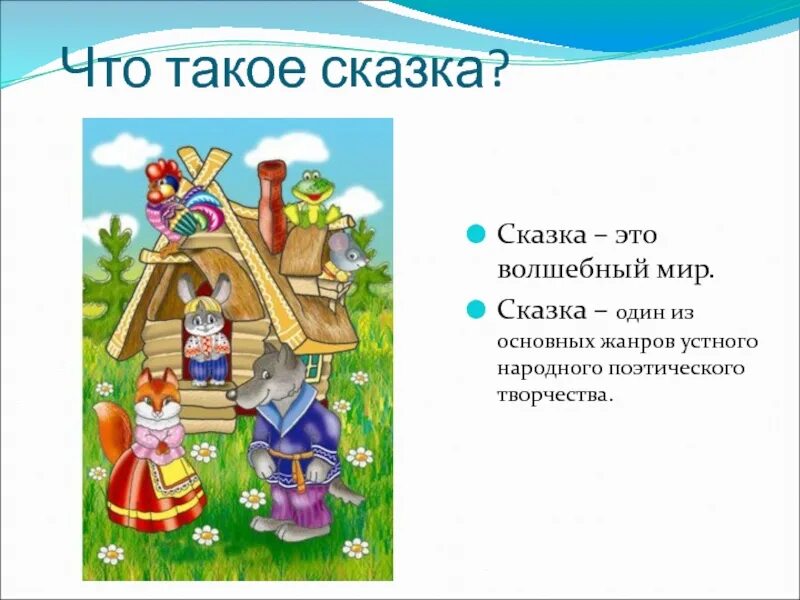 Что такое сказка?

Сказка – это волшебный мир.

Сказка – один из основных жанров устного народного поэтического творчества.